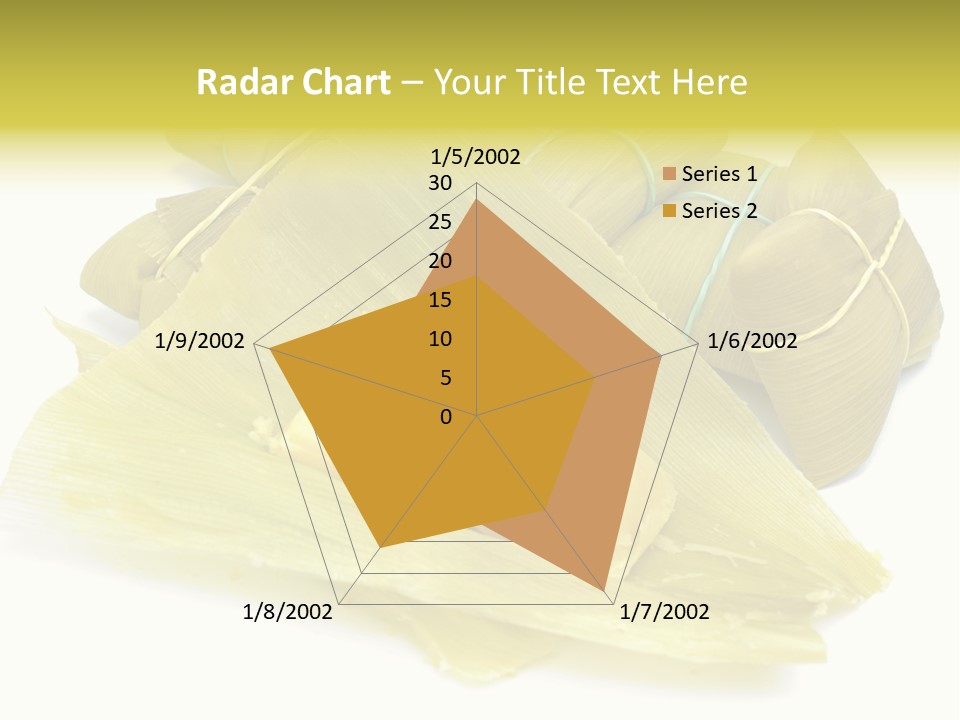 Radar Chart – Your Title Text Here

1/5/2002
30
25
20
15
10
5
0
1/6/2002
1/7/2002
1/8/2002
1/9/2002

Series 1
Series 2